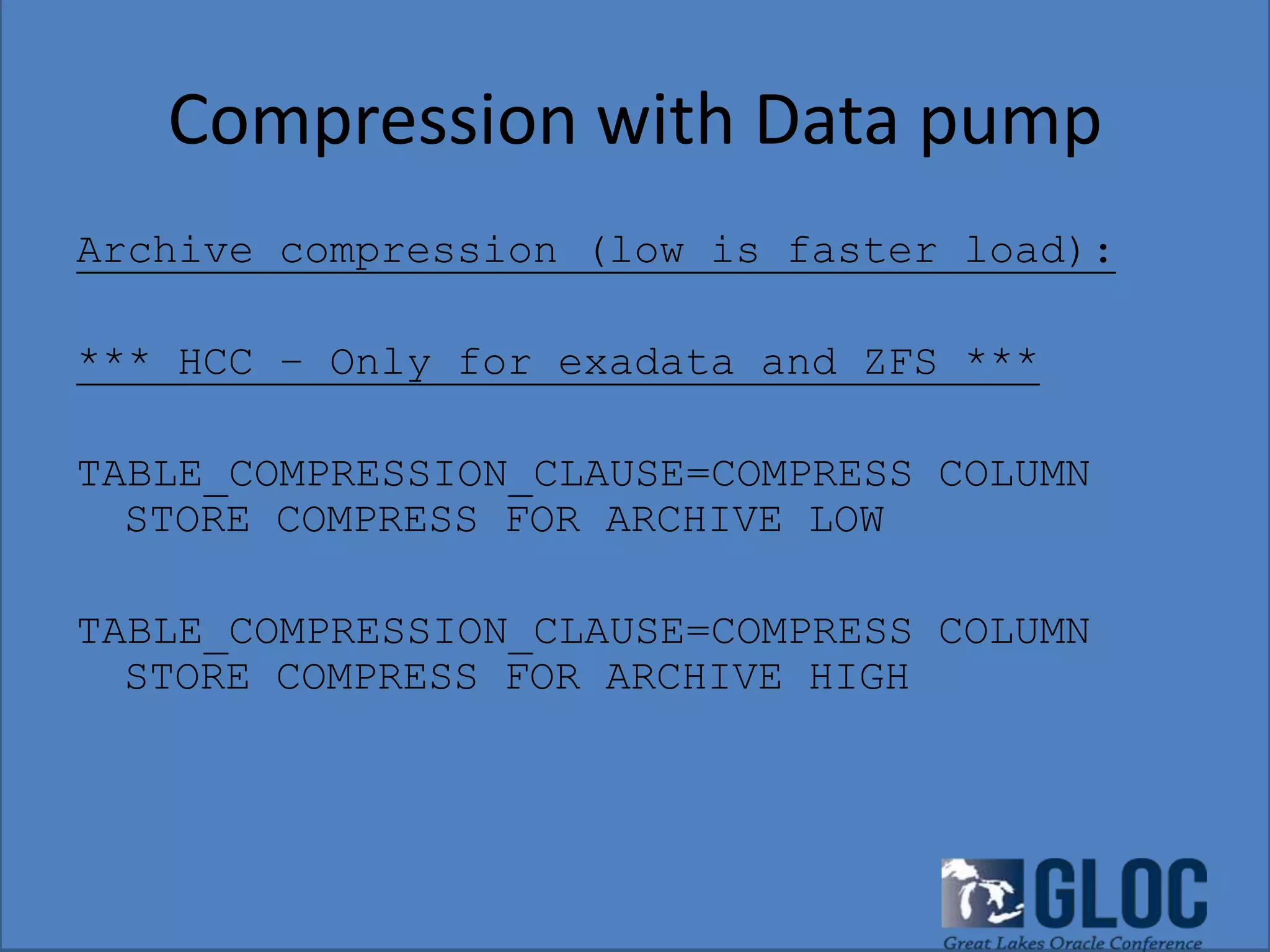 Compression with Data pump

Archive compression (low is faster load):

*** HCC – Only for exadata and ZFS ***

TABLE_COMPRESSION_CLAUSE=COMPRESS COLUMN STORE COMPRESS FOR ARCHIVE LOW

TABLE_COMPRESSION_CLAUSE=COMPRESS COLUMN STORE COMPRESS FOR ARCHIVE HIGH

GLOC
Great Lakes Oracle Conference